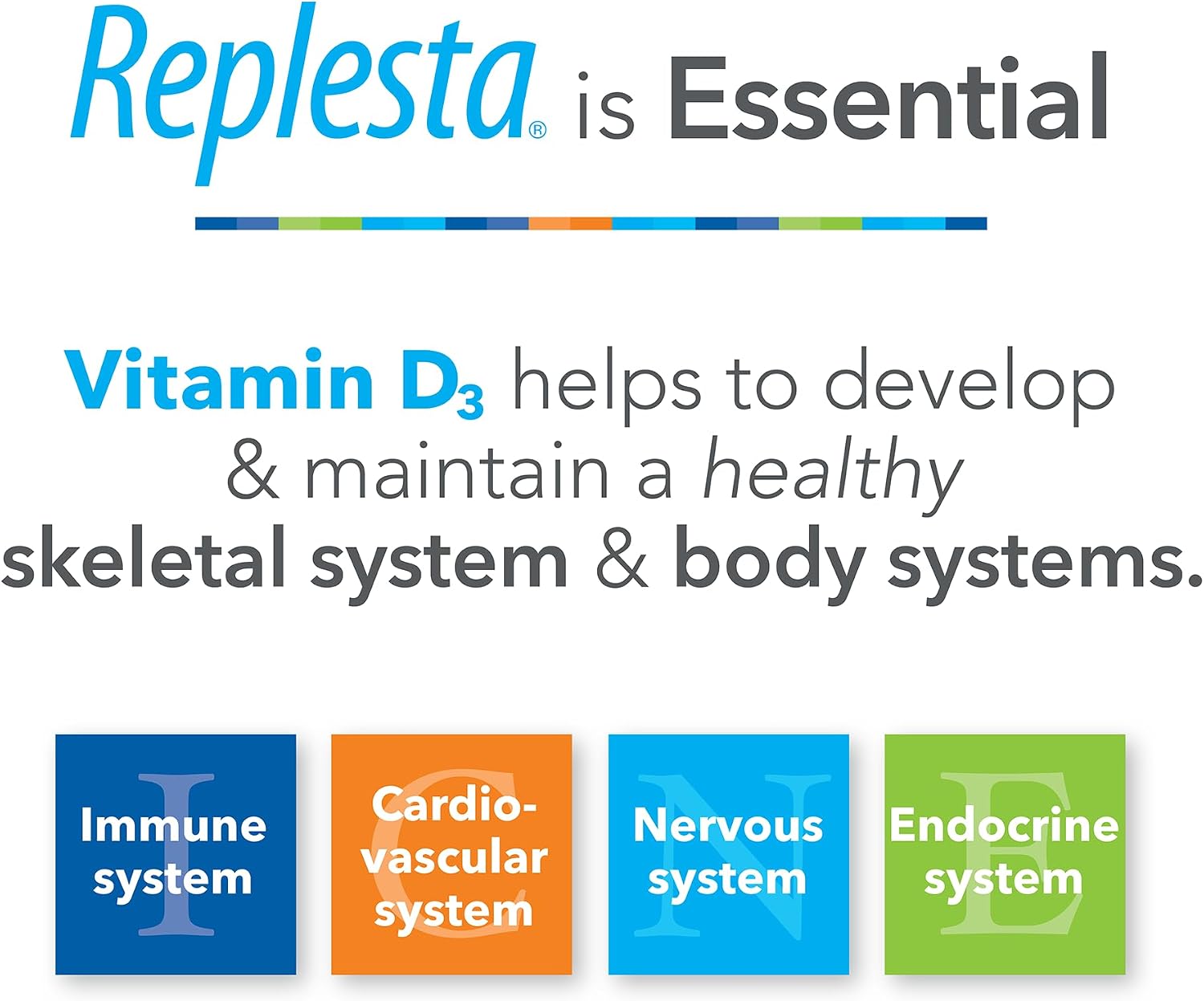 Replesta® is Essential

Vitamin $D_3$ helps to develop & maintain a healthy skeletal system & body systems.

I Immune system

C Cardio-vascular system

N Nervous system

E Endocrine system